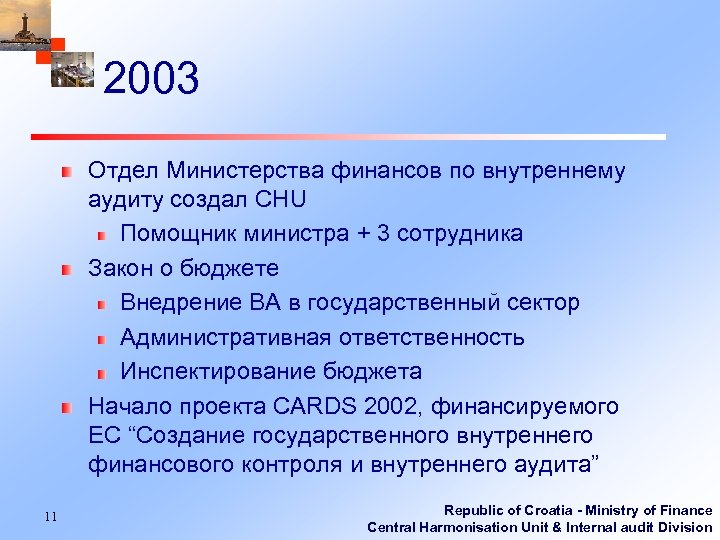 2003

Отдел Министерства финансов по внутреннему аудиту создал CHU

Помощник министра + 3 сотрудника

Закон о бюджете

Внедрение ВА в государственный сектор

Административная ответственность

Инспектирование бюджета

Начало проекта CARDS 2002, финансируемого ЕС “Создание государственного внутреннего финансового контроля и внутреннего аудита”

11

Republic of Croatia - Ministry of Finance
Central Harmonisation Unit & Internal audit Division